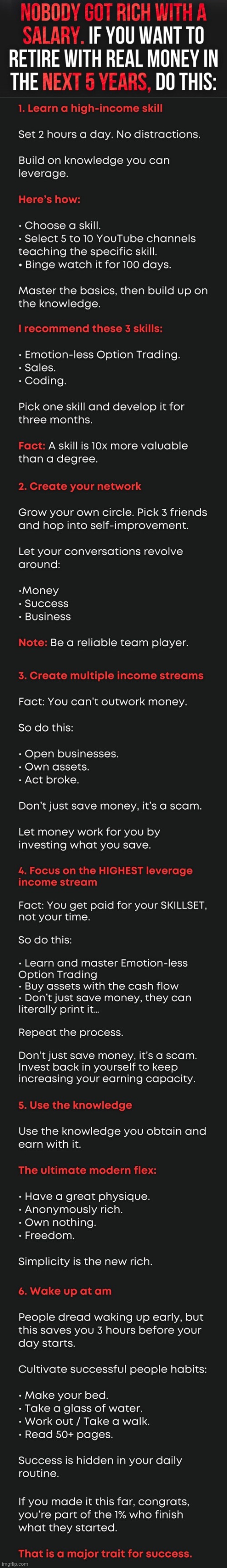 NOBODY GOT RICH WITH A SALARY. IF YOU WANT TO RETIRE WITH REAL MONEY IN THE NEXT 5 YEARS, DO THIS:

1. Learn a high-income skill

Set 2 hours a day. No distractions.

Build on knowledge you can leverage.

Here's how:

• Choose a skill.
• Select 5 to 10 YouTube channels teaching the specific skill.
• Binge watch it for 100 days.

Master the basics, then build up on the knowledge.

I recommend these 3 skills:

• Emotion-less Option Trading.
• Sales.
• Coding.

Pick one skill and develop it for three months.

Fact: A skill is 10x more valuable than a degree.

2. Create your network

Grow your own circle. Pick 3 friends and hop into self-improvement.

Let your conversations revolve around:

•Money
• Success
• Business

Note: Be a reliable team player.

3. Create multiple income streams

Fact: You can't outwork money.

So do this:

• Open businesses.
• Own assets.
• Act broke.

Don't just save money, it's a scam.

Let money work for you by investing what you save.

4. Focus on the HIGHEST leverage income stream

Fact: You get paid for your SKILLSET, not your time.

So do this:

• Learn and master Emotion-less Option Trading
• Buy assets with the cash flow
• Don't just save money, they can literally print it...

Repeat the process.

Don't just save money, it's a scam. Invest back in yourself to keep increasing your earning capacity.

5. Use the knowledge

Use the knowledge you obtain and earn with it.

The ultimate modern flex:

• Have a great physique.
• Anonymously rich.
• Own nothing.
• Freedom.

Simplicity is the new rich.

6. Wake up at am

People dread waking up early, but this saves you 3 hours before your day starts.

Cultivate successful people habits:

• Make your bed.
• Take a glass of water.
• Work out / Take a walk.
• Read 50+ pages.

Success is hidden in your daily routine.

If you made it this far, congrats, you're part of the 1% who finish what they started.

That is a major trait for success.

imgflip.com